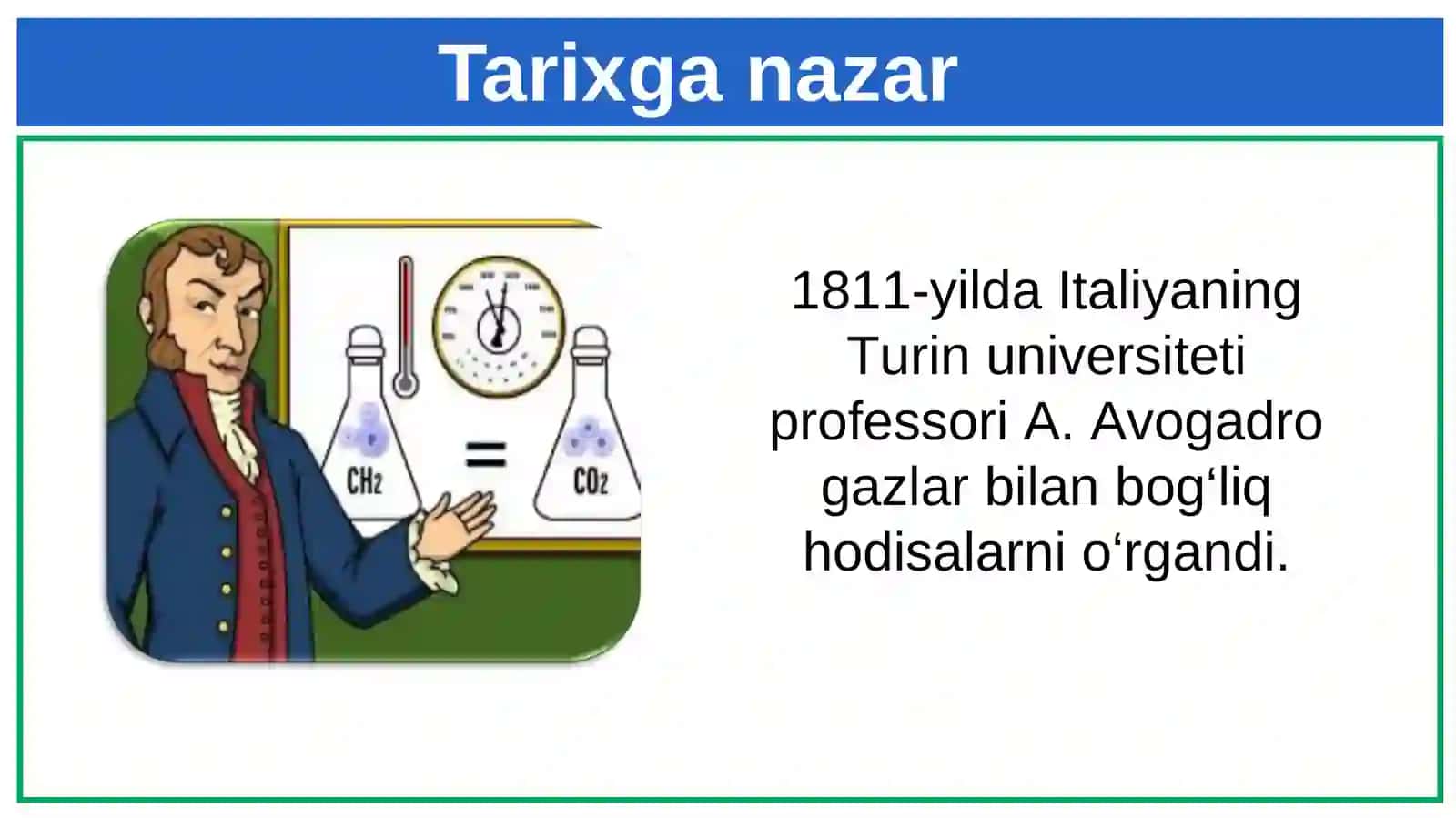 Tarixga nazar

$CH_2$ = $CO_2$

1811-yilda Italiyaning Turin universiteti professori A. Avogadro gazlar bilan bog‘liq hodisalarni o‘rgandi.